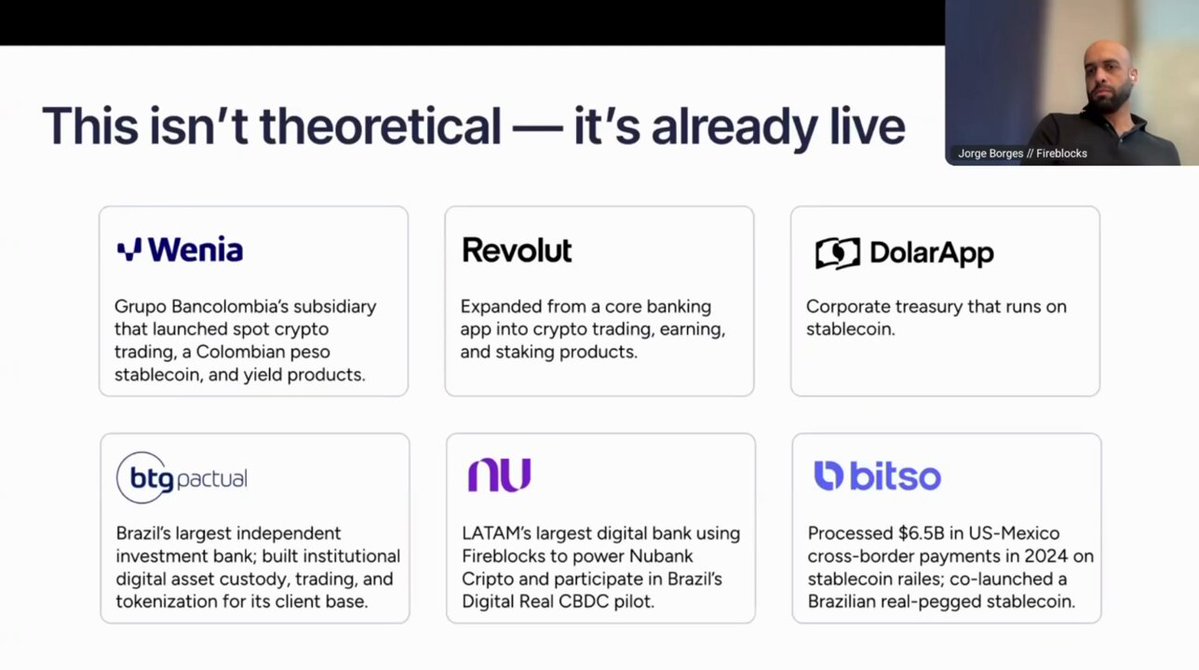 This isn't theoretical — it's already live

Jorge Borges // Fireblocks

Wenia

Grupo Bancolombia's subsidiary that launched spot crypto trading, a Colombian peso stablecoin, and yield products.

Revolut

Expanded from a core banking app into crypto trading, earning, and staking products.

DolarApp

Corporate treasury that runs on stablecoin.

btg pactual

Brazil's largest independent investment bank; built institutional digital asset custody, trading, and tokenization for its client base.

nu

LATAM's largest digital bank using Fireblocks to power Nubank Cripto and participate in Brazil's Digital Real CBDC pilot.

bitso

Processed $6.5B in US-Mexico cross-border payments in 2024 on stablecoin railes; co-launched a Brazilian real-pegged stablecoin.